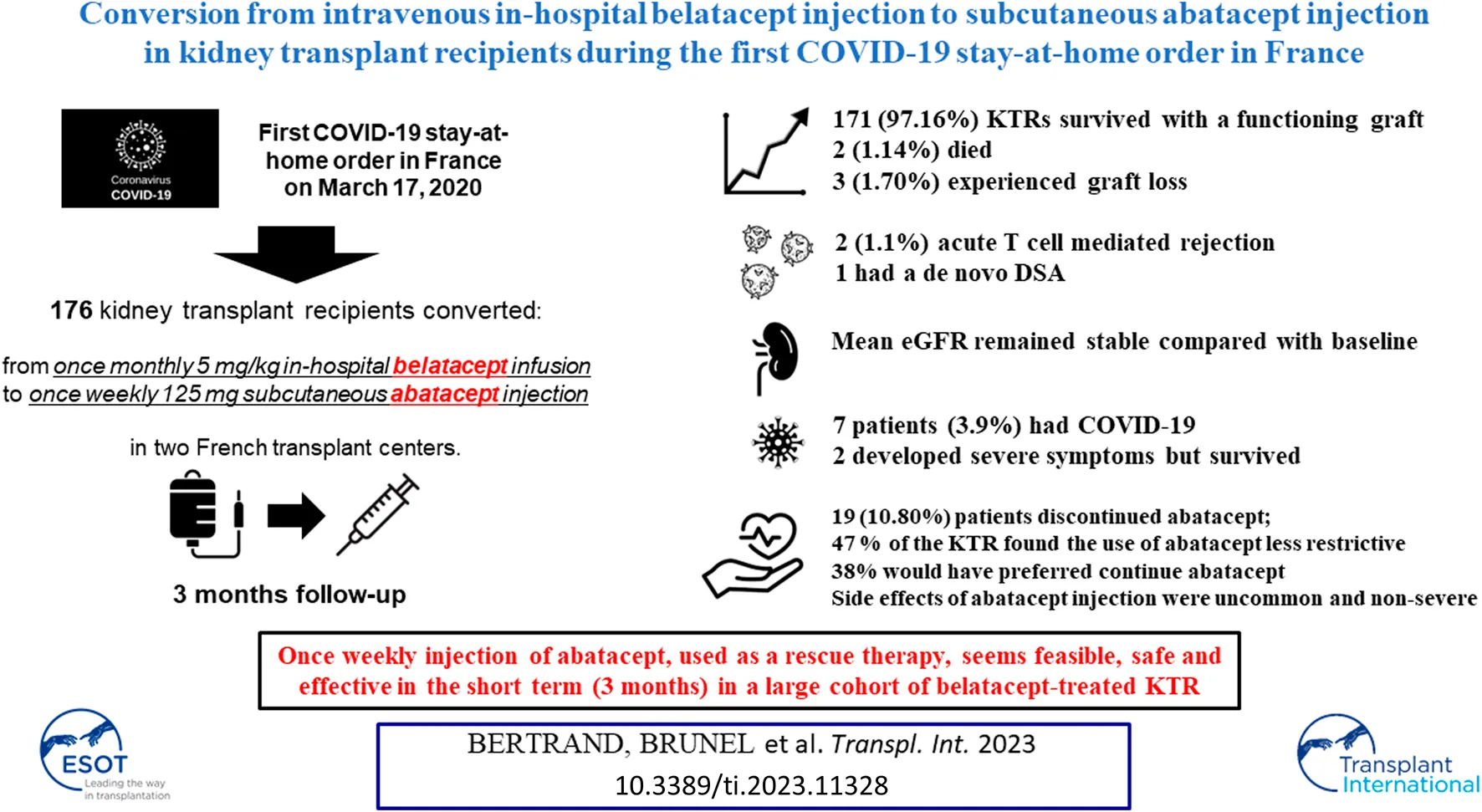 Conversion from intravenous in-hospital belatacept injection to subcutaneous abatacept injection in kidney transplant recipients during the first COVID-19 stay-at-home order in France

Coronavirus
COVID-19

First COVID-19 stay-at-home order in France on March 17, 2020

176 kidney transplant recipients converted:

from once monthly 5 mg/kg in-hospital belatacept infusion
to once weekly 125 mg subcutaneous abatacept injection

in two French transplant centers.

3 months follow-up

171 (97.16%) KTRs survived with a functioning graft
2 (1.14%) died
3 (1.70%) experienced graft loss

2 (1.1%) acute T cell mediated rejection
1 had a de novo DSA

Mean eGFR remained stable compared with baseline

7 patients (3.9%) had COVID-19
2 developed severe symptoms but survived

19 (10.80%) patients discontinued abatacept;
47 % of the KTR found the use of abatacept less restrictive
38% would have preferred continue abatacept
Side effects of abatacept injection were uncommon and non-severe

Once weekly injection of abatacept, used as a rescue therapy, seems feasible, safe and effective in the short term (3 months) in a large cohort of belatacept-treated KTR

ESOT
Leading the way in transplantation

BERTRAND, BRUNEL et al. Transpl. Int. 2023
10.3389/ti.2023.11328

Transplant International